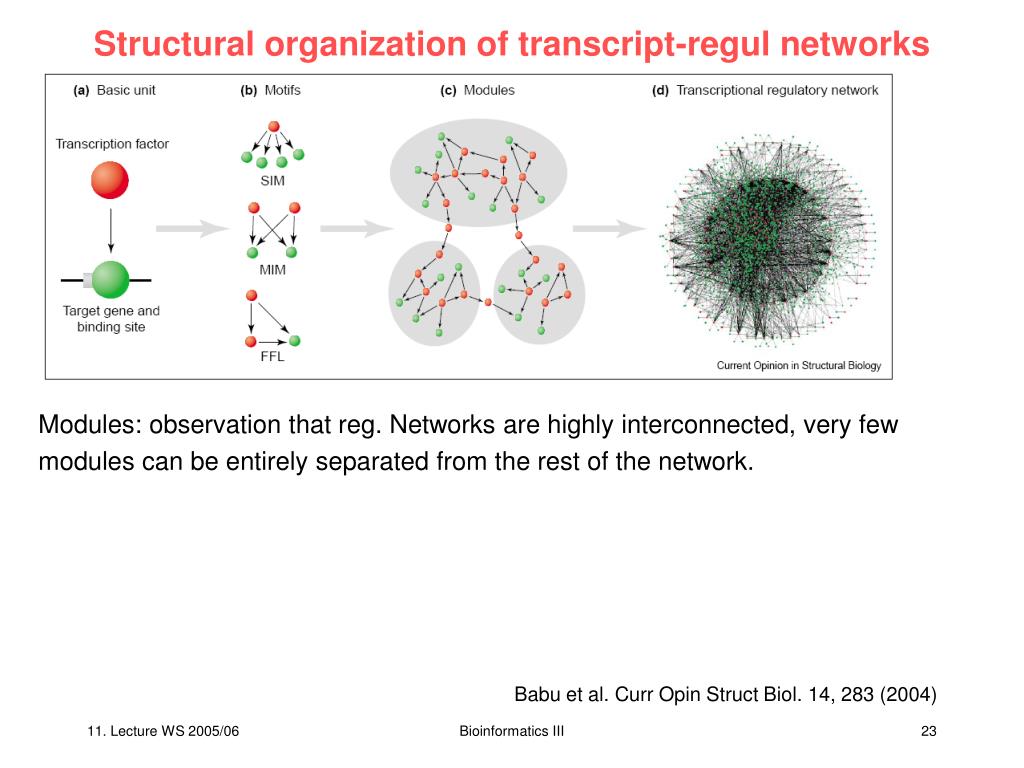 Structural organization of transcript-regul networks

(a) Basic unit
Transcription factor
Target gene and binding site

(b) Motifs
SIM
MIM
FFL

(c) Modules

(d) Transcriptional regulatory network

Current Opinion in Structural Biology

Modules: observation that reg. Networks are highly interconnected, very few modules can be entirely separated from the rest of the network.

Babu et al. Curr Opin Struct Biol. 14, 283 (2004)

11. Lecture WS 2005/06

Bioinformatics III

23